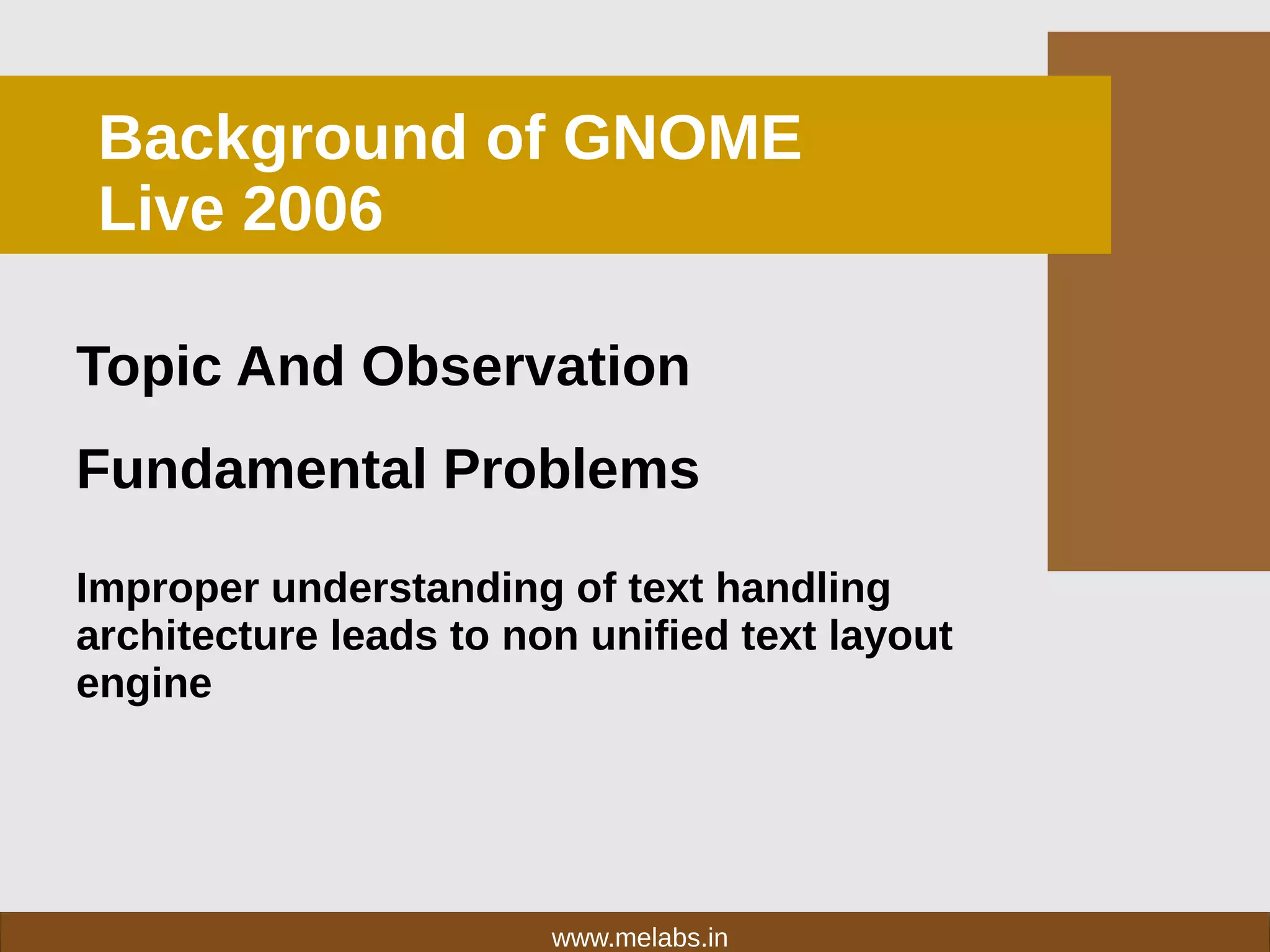 Background of GNOME Live 2006

Topic And Observation

Fundamental Problems

Improper understanding of text handling architecture leads to non unified text layout engine

www.melabs.in